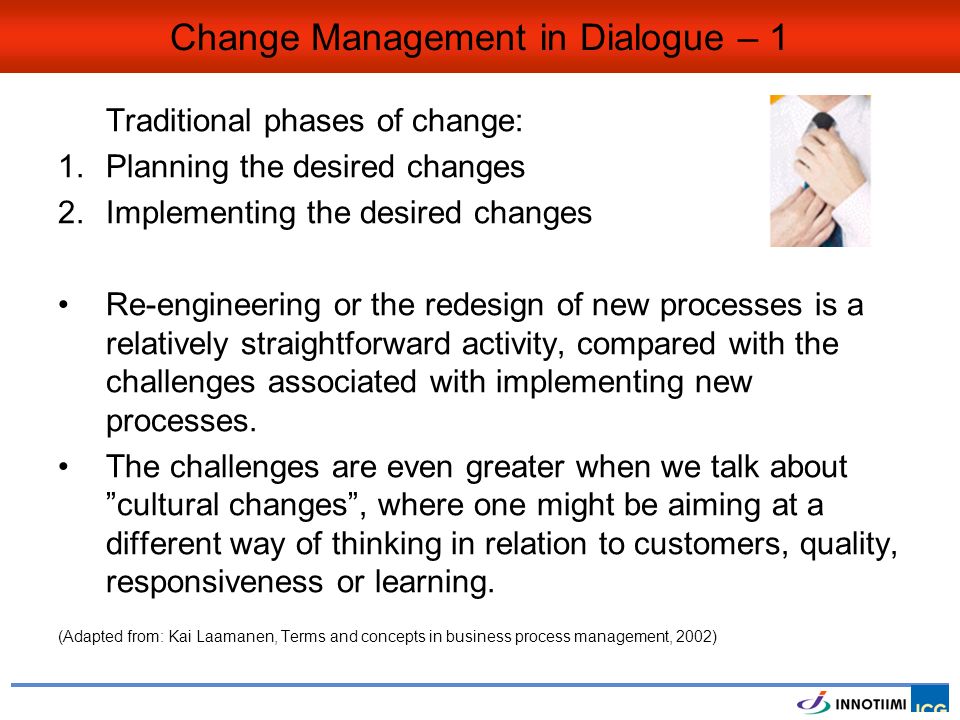 Change Management in Dialogue – 1

Traditional phases of change:

1. Planning the desired changes
2. Implementing the desired changes

• Re-engineering or the redesign of new processes is a relatively straightforward activity, compared with the challenges associated with implementing new processes.
• The challenges are even greater when we talk about ”cultural changes”, where one might be aiming at a different way of thinking in relation to customers, quality, responsiveness or learning.

(Adapted from: Kai Laamanen, Terms and concepts in business process management, 2002)

INNOTIIMI ICG